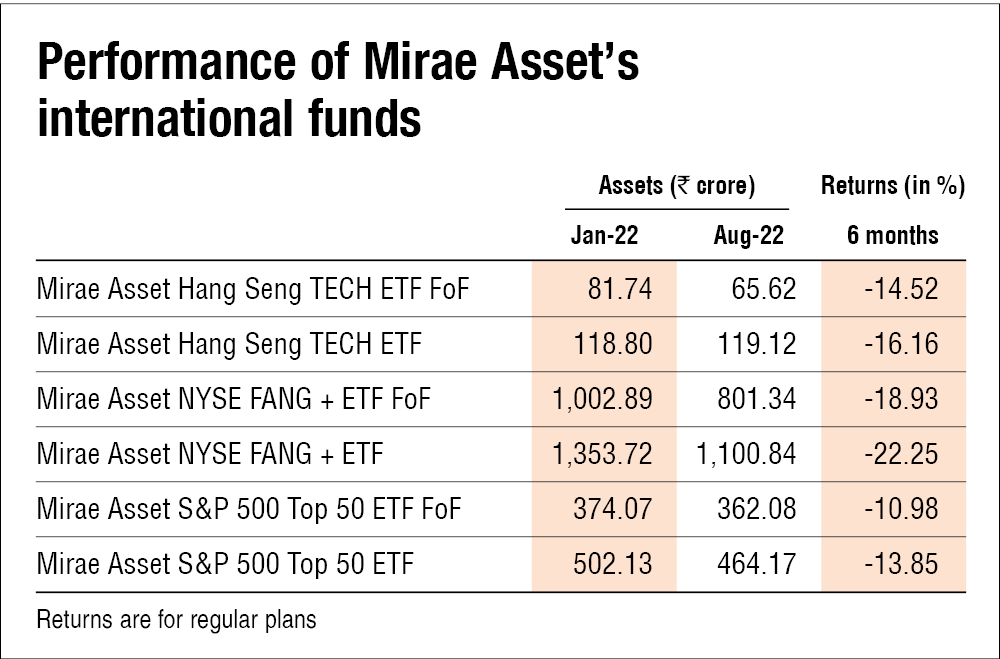 Performance of Mirae Asset's international funds

| | Assets (₹ crore) | | Returns (in %) |
|---|---|---|---|
| | Jan-22 | Aug-22 | 6 months |
| Mirae Asset Hang Seng TECH ETF FoF | 81.74 | 65.62 | -14.52 |
| Mirae Asset Hang Seng TECH ETF | 118.80 | 119.12 | -16.16 |
| Mirae Asset NYSE FANG + ETF FoF | 1,002.89 | 801.34 | -18.93 |
| Mirae Asset NYSE FANG + ETF | 1,353.72 | 1,100.84 | -22.25 |
| Mirae Asset S&P 500 Top 50 ETF FoF | 374.07 | 362.08 | -10.98 |
| Mirae Asset S&P 500 Top 50 ETF | 502.13 | 464.17 | -13.85 |

Returns are for regular plans